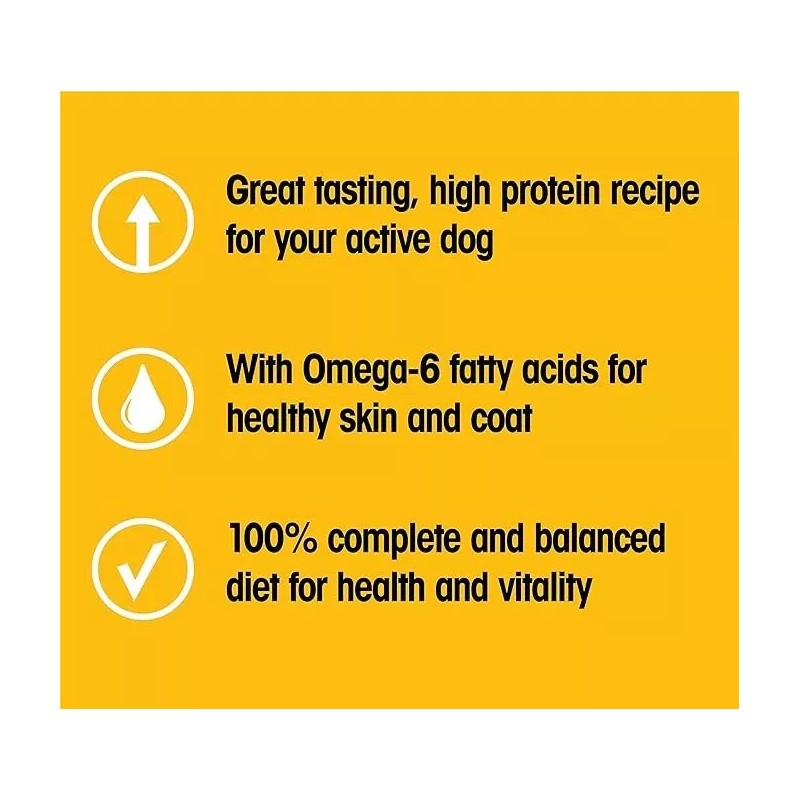 Great tasting, high protein recipe for your active dog

With Omega-6 fatty acids for healthy skin and coat

100% complete and balanced diet for health and vitality